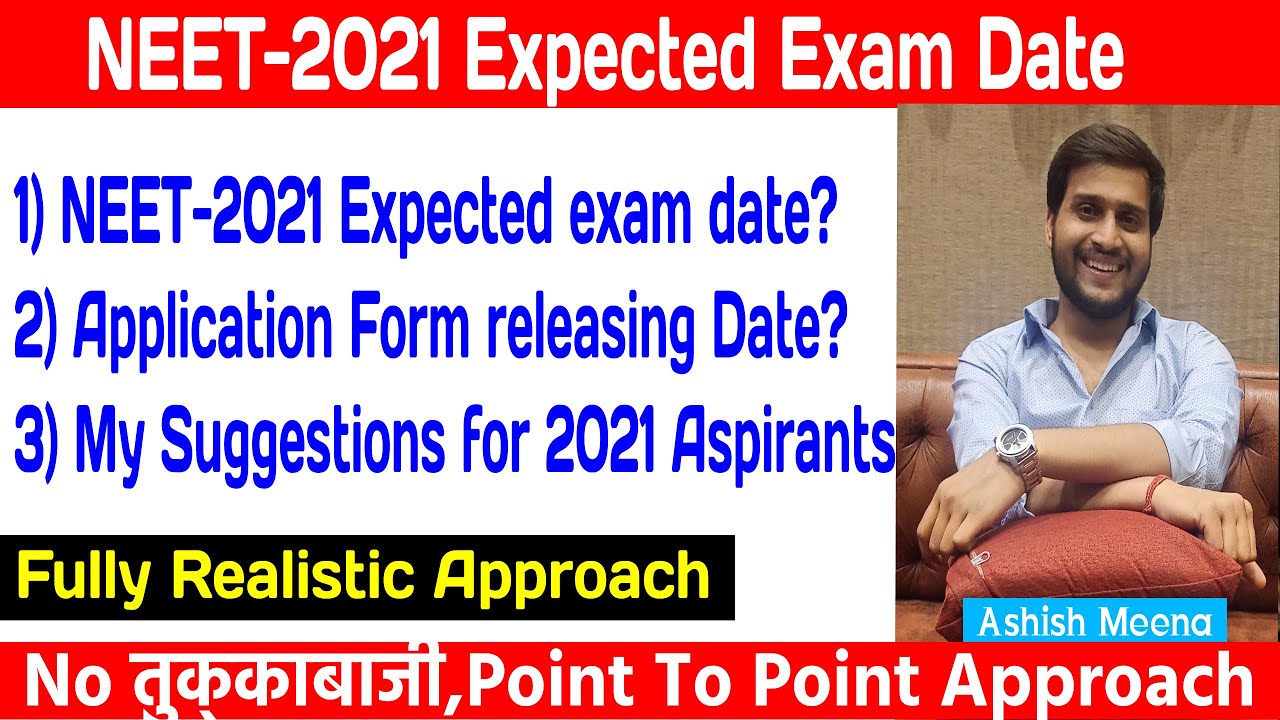 NEET-2021 Expected Exam Date

1) NEET-2021 Expected exam date?

2) Application Form releasing Date?

3) My Suggestions for 2021 Aspirants

Fully Realistic Approach

Ashish Meena

No तुक्काबाजी,Point To Point Approach